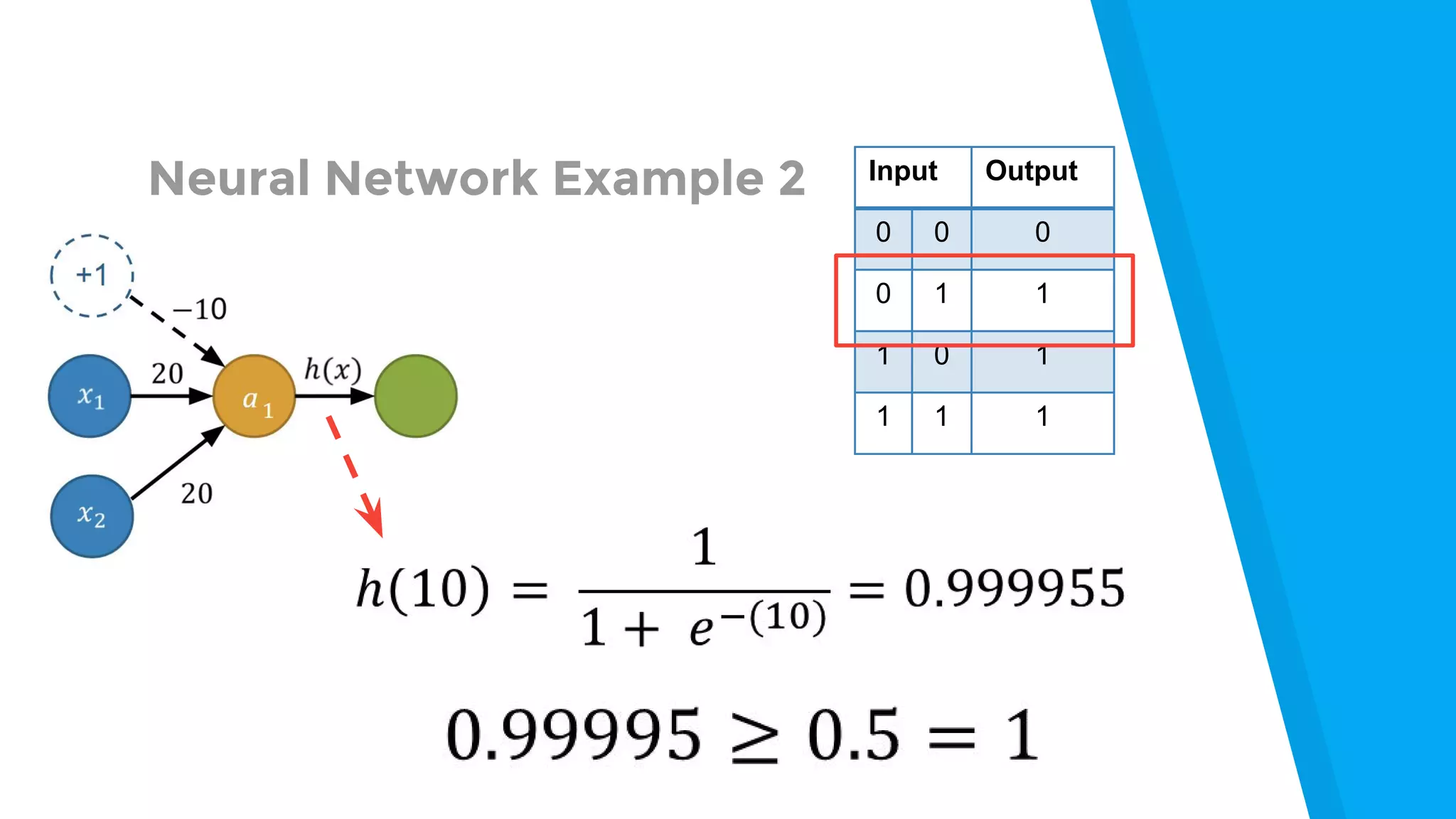 Neural Network Example 2

| Input | | Output |
|---|---|---|
| 0 | 0 | 0 |
| 0 | 1 | 1 |
| 1 | 0 | 1 |
| 1 | 1 | 1 |

+1

$-10$

$x_1$

20

$a_1$

$h(x)$

$x_2$

20

$h(10) = \frac{1}{1 + e^{-(10)}} = 0.999955$

$0.99995 \geq 0.5 = 1$